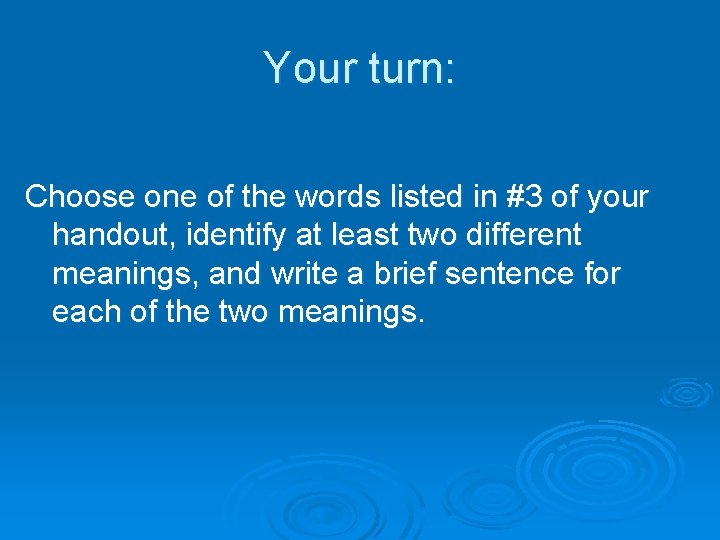 Your turn:

Choose one of the words listed in #3 of your handout, identify at least two different meanings, and write a brief sentence for each of the two meanings.